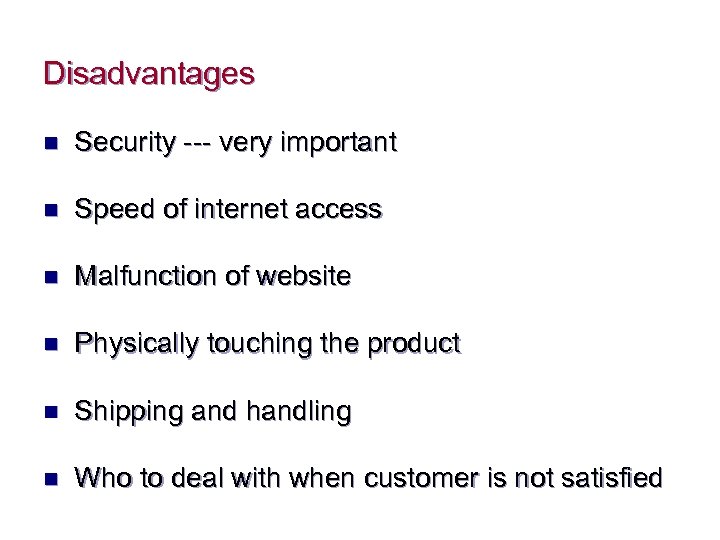 Disadvantages

- Security --- very important
- Speed of internet access
- Malfunction of website
- Physically touching the product
- Shipping and handling
- Who to deal with when customer is not satisfied